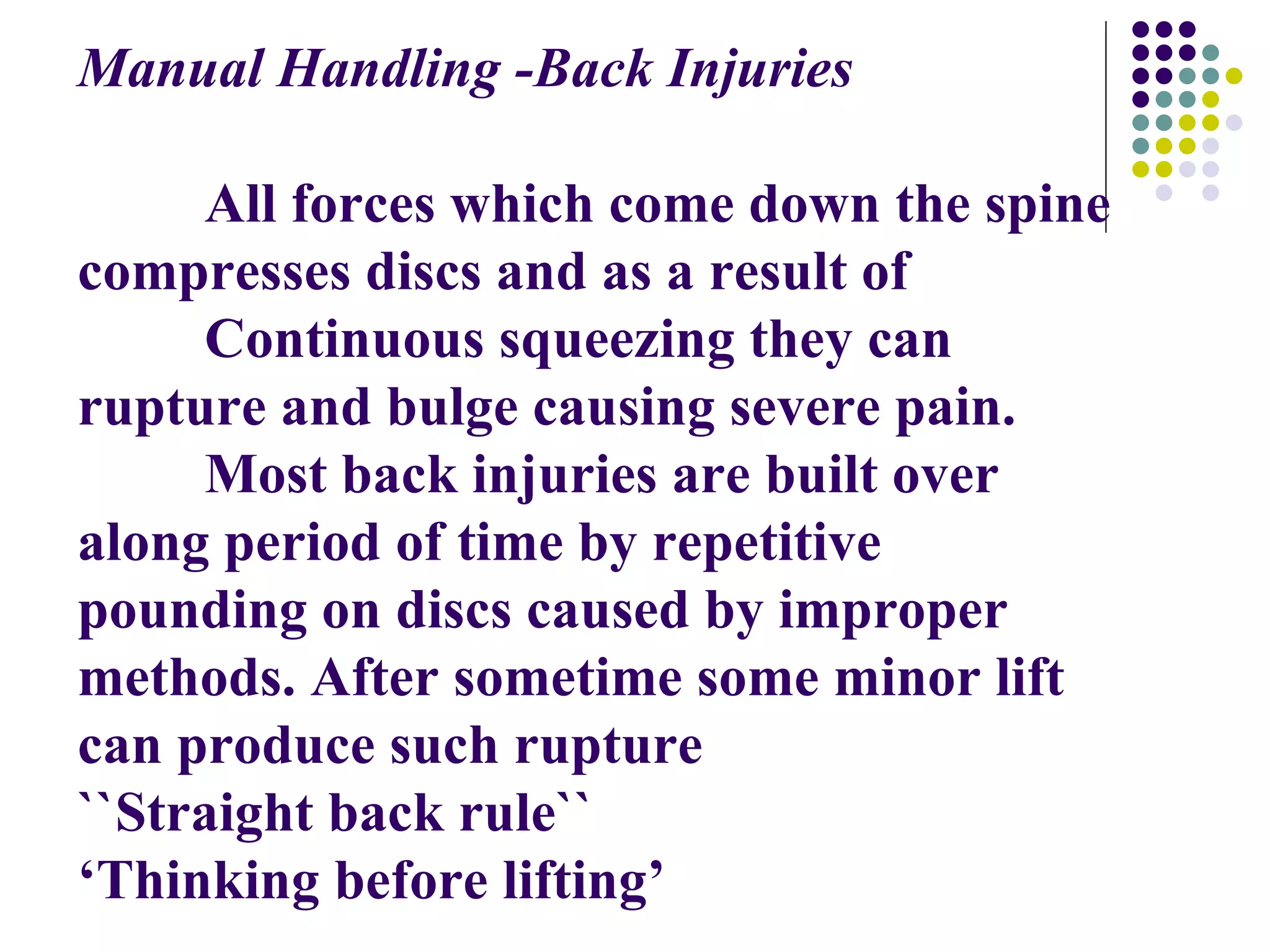 Manual Handling -Back Injuries

All forces which come down the spine compresses discs and as a result of Continuous squeezing they can rupture and bulge causing severe pain. Most back injuries are built over along period of time by repetitive pounding on discs caused by improper methods. After sometime some minor lift can produce such rupture
``Straight back rule``
‘Thinking before lifting’